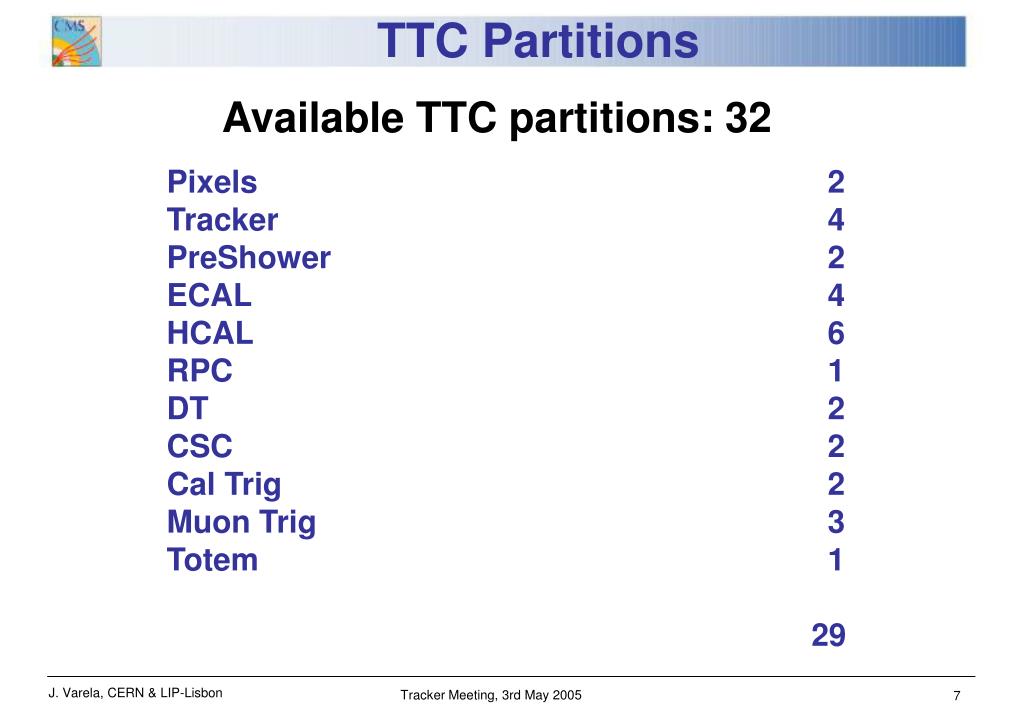 CMS

TTC Partitions

Available TTC partitions: 32

| | |
|---|---|
| Pixels | 2 |
| Tracker | 4 |
| PreShower | 2 |
| ECAL | 4 |
| HCAL | 6 |
| RPC | 1 |
| DT | 2 |
| CSC | 2 |
| Cal Trig | 2 |
| Muon Trig | 3 |
| Totem | 1 |
| | 29 |

J. Varela, CERN & LIP-Lisbon

Tracker Meeting, 3rd May 2005

7